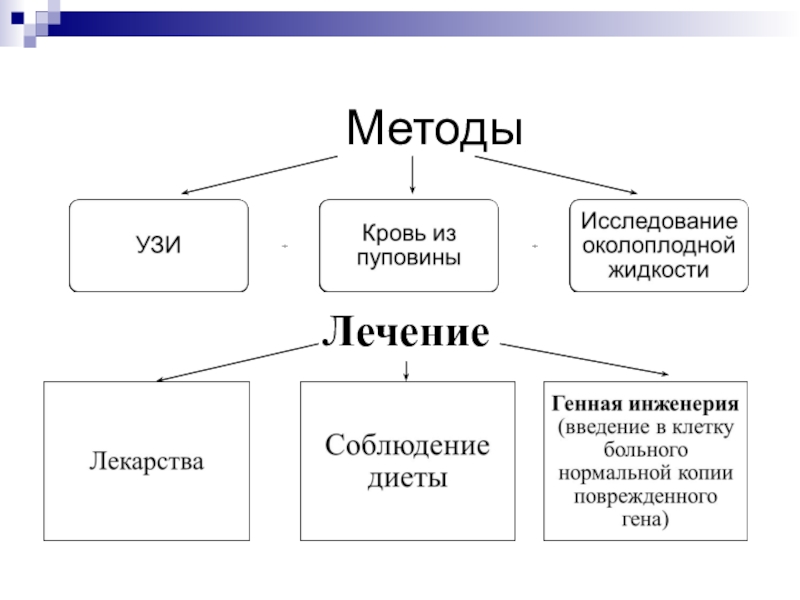 Методы

УЗИ

Кровь из пуповины

Исследование околоплодной жидкости

Лечение

Лекарства

Соблюдение диеты

Генная инженерия (введение в клетку больного нормальной копии поврежденного гена)